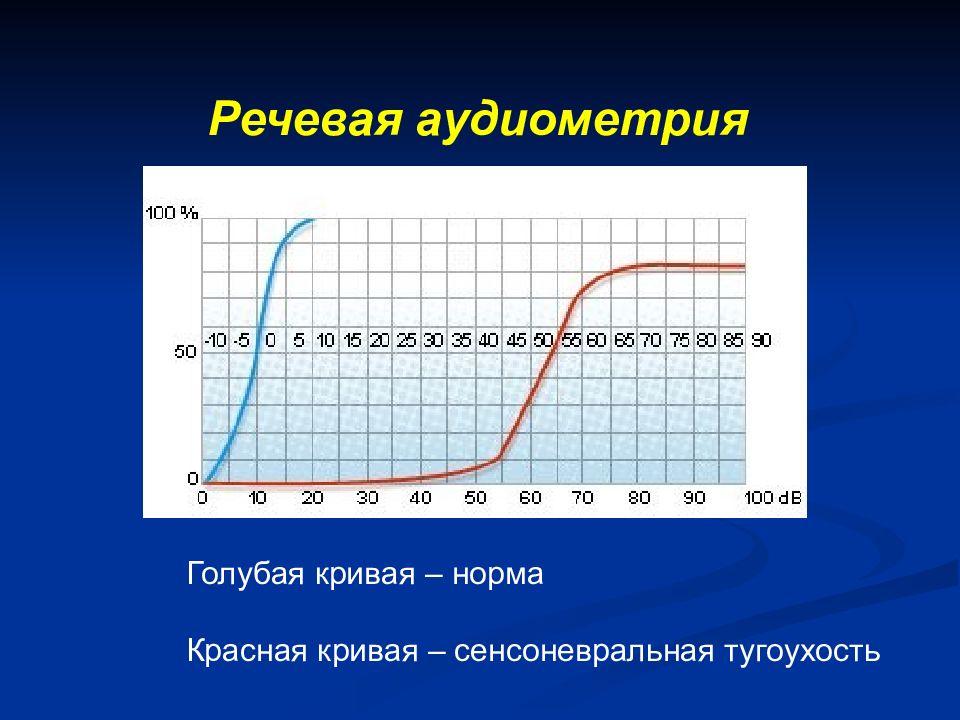 Речевая аудиометрия

100 %

50

0

-10 -5 0 5 10 15 20 25 30 35 40 45 50 55 60 65 70 75 80 85 90

0 10 20 30 40 50 60 70 80 90 100 dB

Голубая кривая – норма

Красная кривая – сенсоневральная тугоухость